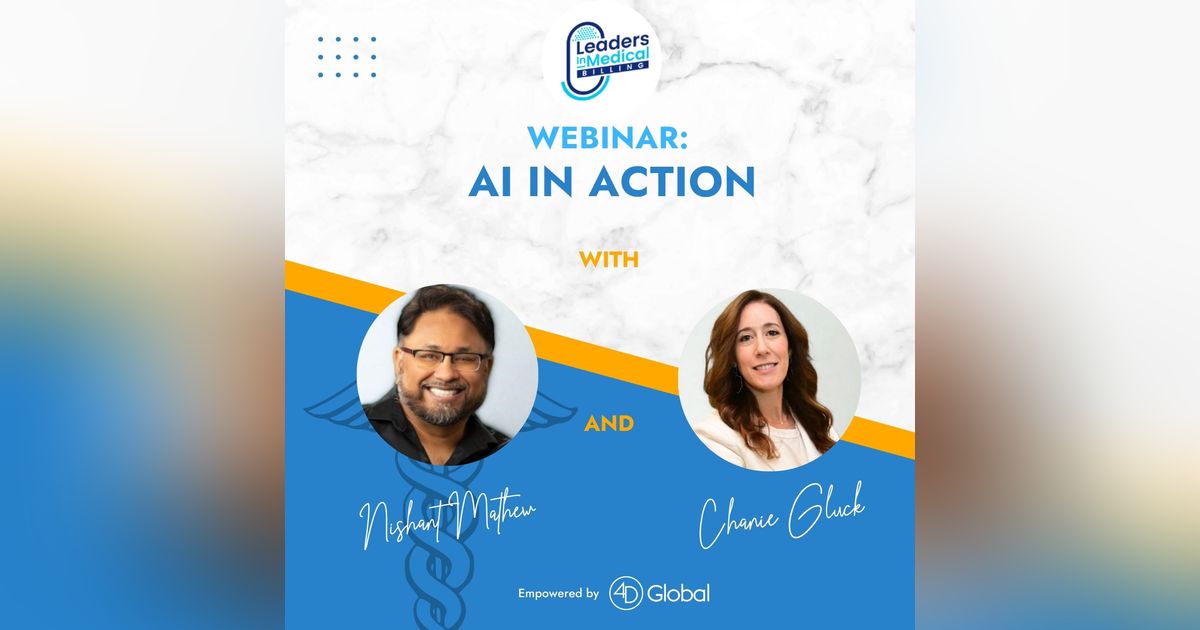 Leaders in Medical BILLING

WEBINAR:
AI IN ACTION

WITH

AND

Nishant Mathew

Chanie Gluck

Empowered by 4D Global